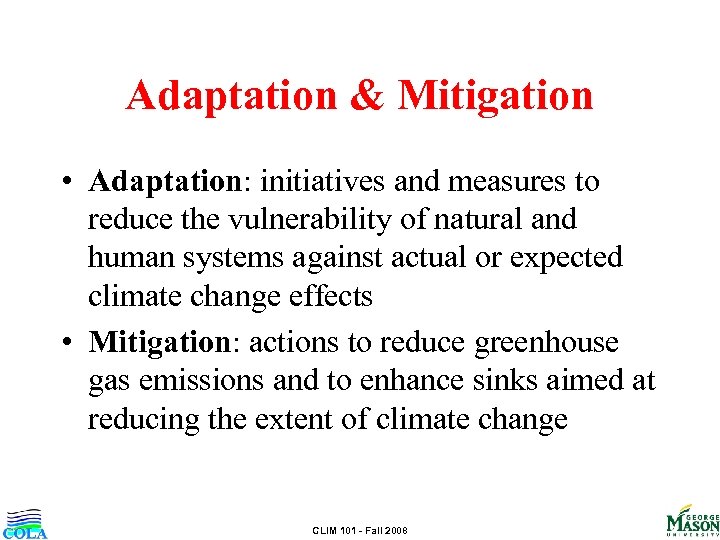 Adaptation & Mitigation

• Adaptation: initiatives and measures to reduce the vulnerability of natural and human systems against actual or expected climate change effects

• Mitigation: actions to reduce greenhouse gas emissions and to enhance sinks aimed at reducing the extent of climate change

COLA

CLIM 101 - Fall 2008

GEORGE MASON UNIVERSITY